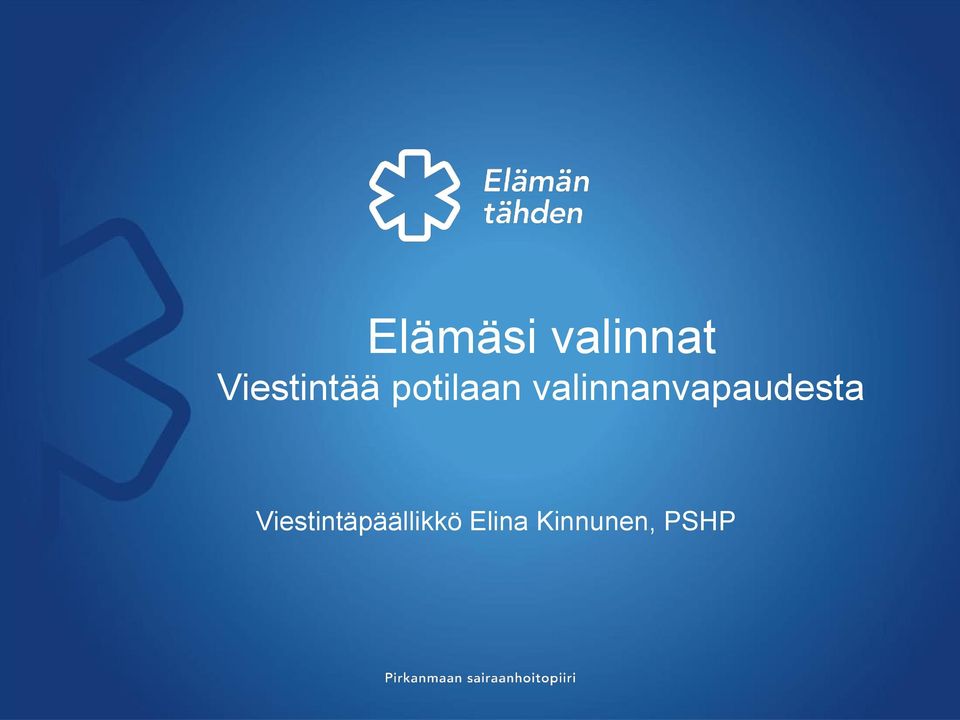 Elämän tähden

Elämäsi valinnat
Viestintää potilaan valinnanvapaudesta

Viestintäpäällikkö Elina Kinnunen, PSHP

Pirkanmaan sairaanhoitopiiri